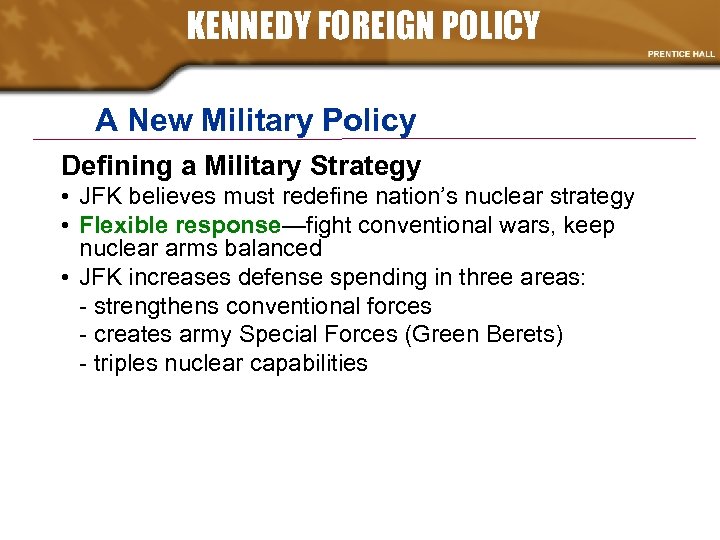 KENNEDY FOREIGN POLICY

PRENTICE HALL

A New Military Policy

Defining a Military Strategy

• JFK believes must redefine nation's nuclear strategy
• Flexible response—fight conventional wars, keep nuclear arms balanced
• JFK increases defense spending in three areas:
- strengthens conventional forces
- creates army Special Forces (Green Berets)
- triples nuclear capabilities